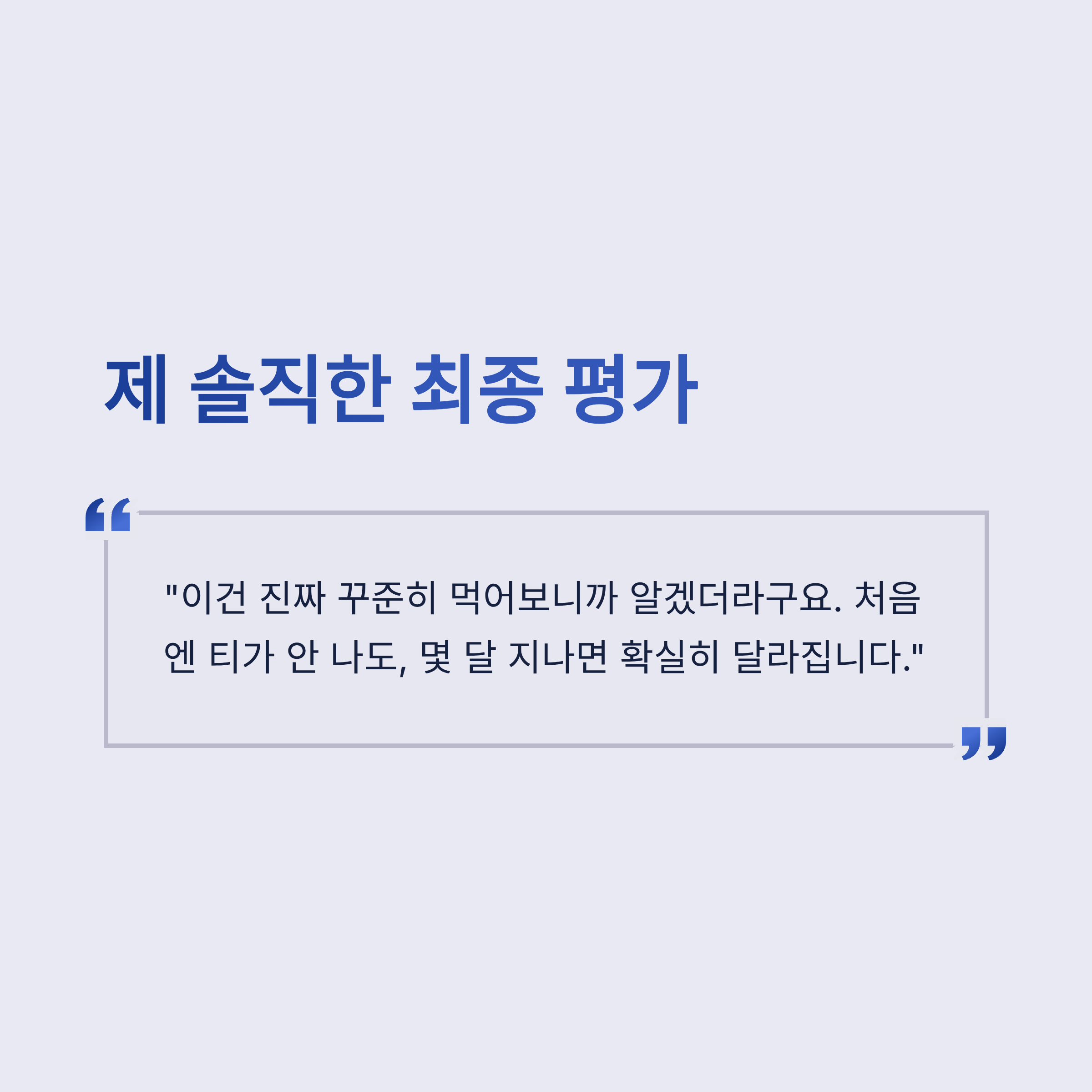 제 솔직한 최종 평가

"이건 진짜 꾸준히 먹어보니까 알겠더라구요. 처음엔 티가 안 나도, 몇 달 지나면 확실히 달라집니다."